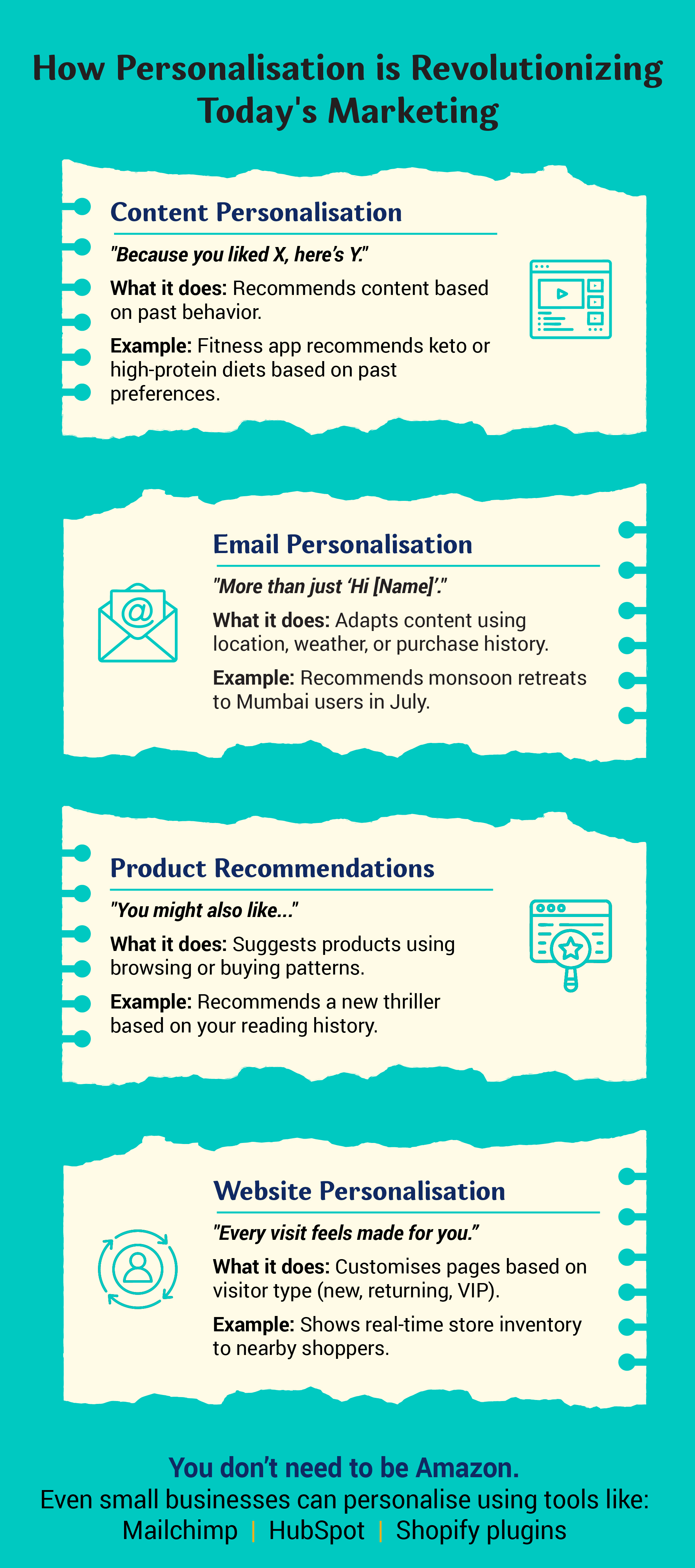 How Personalisation is Revolutionizing Today's Marketing

Content Personalisation

"Because you liked X, here's Y."

What it does: Recommends content based on past behavior.

Example: Fitness app recommends keto or high-protein diets based on past preferences.

Email Personalisation

"More than just 'Hi [Name]'."

What it does: Adapts content using location, weather, or purchase history.

Example: Recommends monsoon retreats to Mumbai users in July.

Product Recommendations

"You might also like..."

What it does: Suggests products using browsing or buying patterns.

Example: Recommends a new thriller based on your reading history.

Website Personalisation

"Every visit feels made for you."

What it does: Customises pages based on visitor type (new, returning, VIP).

Example: Shows real-time store inventory to nearby shoppers.

You don't need to be Amazon.

Even small businesses can personalise using tools like:
Mailchimp | HubSpot | Shopify plugins